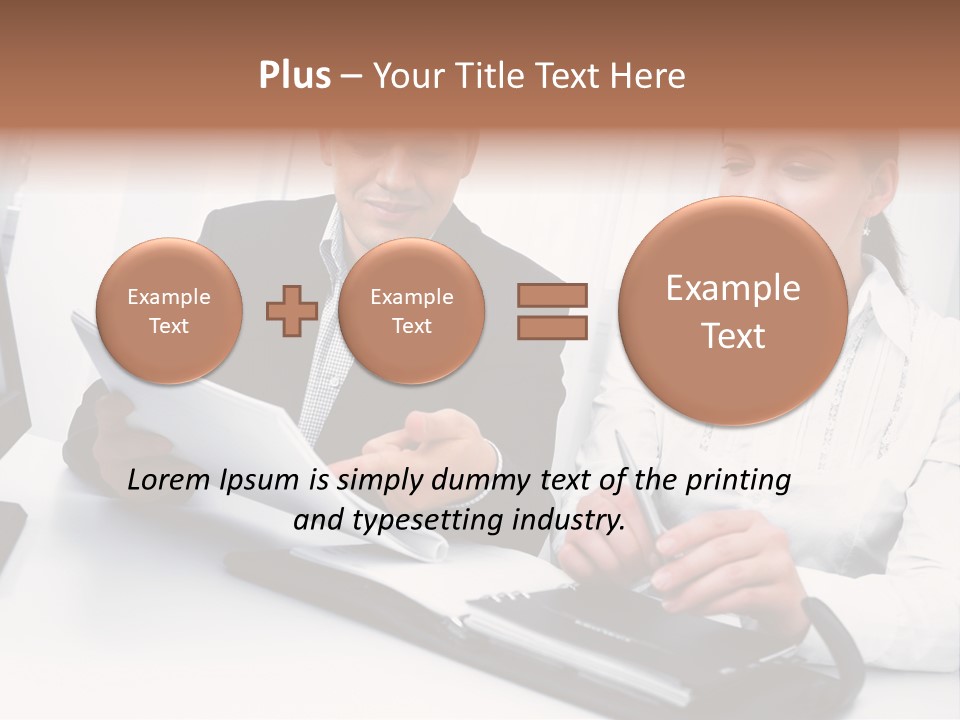 Plus – Your Title Text Here

Example Text

Example Text

Example Text

Lorem Ipsum is simply dummy text of the printing and typesetting industry.